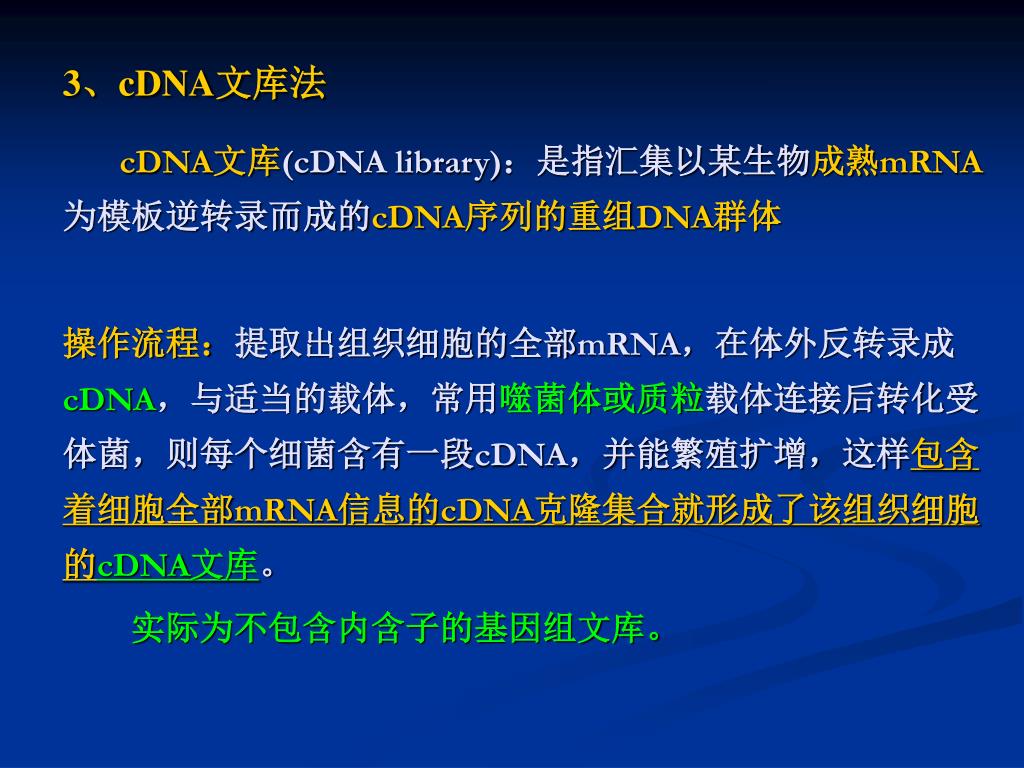 3、cDNA文库法

cDNA文库(cDNA library)：是指汇集以某生物成熟mRNA为模板逆转录而成的cDNA序列的重组DNA群体

操作流程：提取出组织细胞的全部mRNA，在体外反转录成cDNA，与适当的载体，常用噬菌体或质粒载体连接后转化受体菌，则每个细菌含有一段cDNA，并能繁殖扩增，这样包含着细胞全部mRNA信息的cDNA克隆集合就形成了该组织细胞的cDNA文库。

实际为不包含内含子的基因组文库。